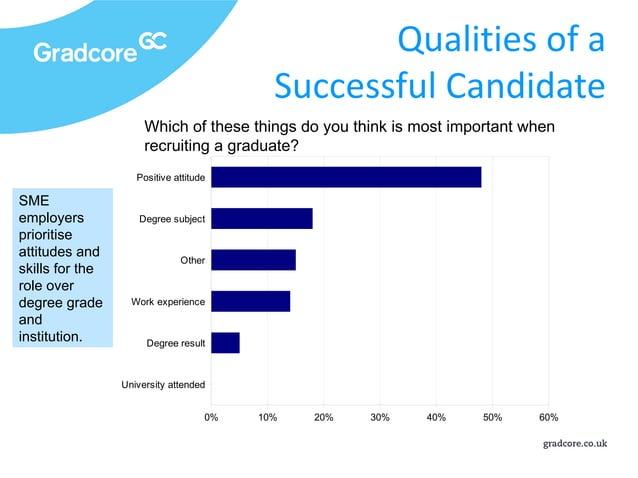 Gradcore GC

Qualities of a Successful Candidate

Which of these things do you think is most important when recruiting a graduate?

SME employers prioritise attitudes and skills for the role over degree grade and institution.

Positive attitude
Degree subject
Other
Work experience
Degree result
University attended

0% 10% 20% 30% 40% 50% 60%

gradcore.co.uk